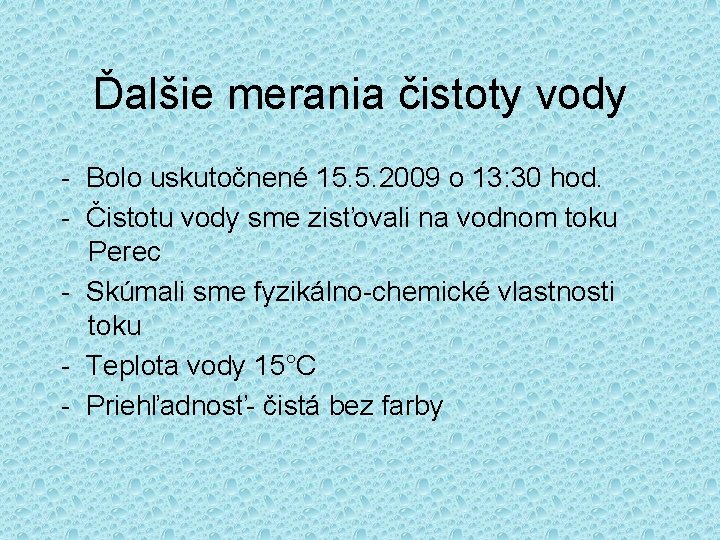 Ďalšie merania čistoty vody

- Bolo uskutočnené 15.5.2009 o 13:30 hod.
- Čistotu vody sme zisťovali na vodnom toku Perec
- Skúmali sme fyzikálno-chemické vlastnosti toku
- Teplota vody 15°C
- Priehľadnosť- čistá bez farby